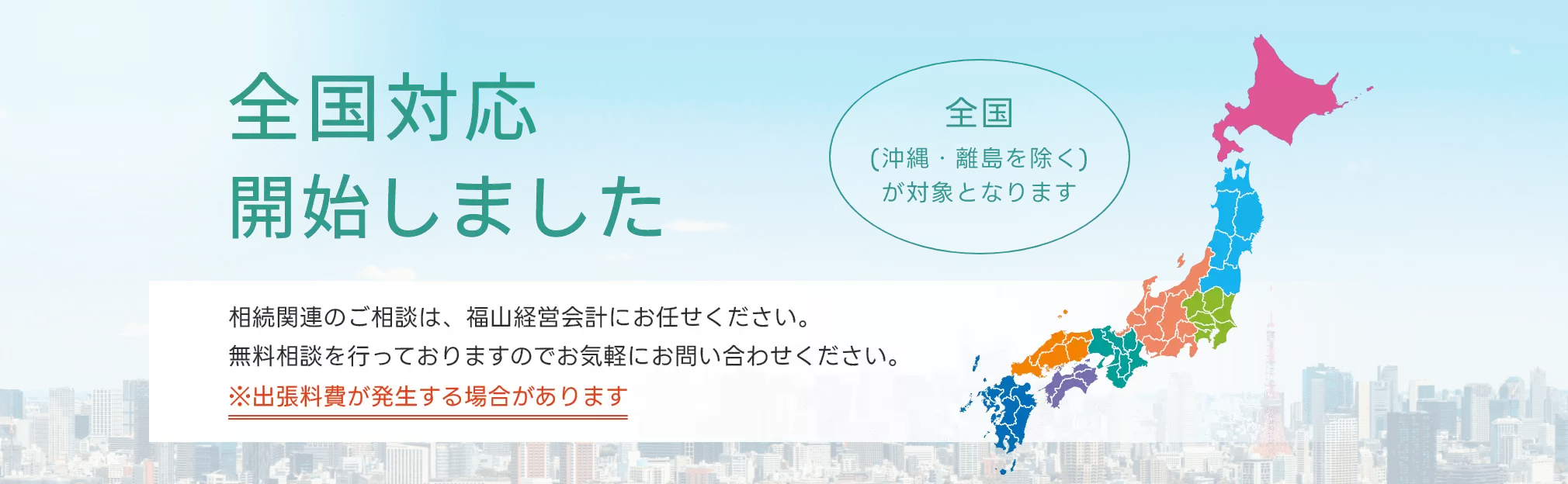 全国対応
開始しました

全国
(沖縄・離島を除く)
が対象となります

相続関連のご相談は、福山経営会計にお任せください。
無料相談を行っておりますのでお気軽にお問い合わせください。
※出張料費が発生する場合があります